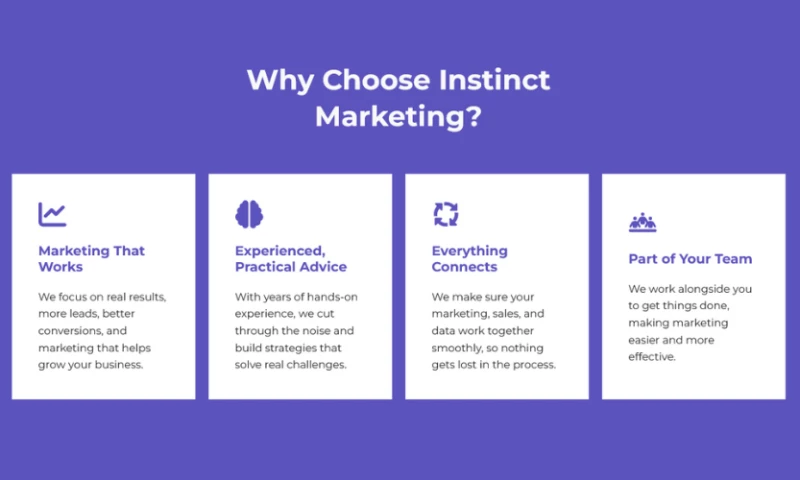 Why Choose Instinct Marketing?

Marketing That Works

We focus on real results, more leads, better conversions, and marketing that helps grow your business.

Experienced, Practical Advice

With years of hands-on experience, we cut through the noise and build strategies that solve real challenges.

Everything Connects

We make sure your marketing, sales, and data work together smoothly, so nothing gets lost in the process.

Part of Your Team

We work alongside you to get things done, making marketing easier and more effective.